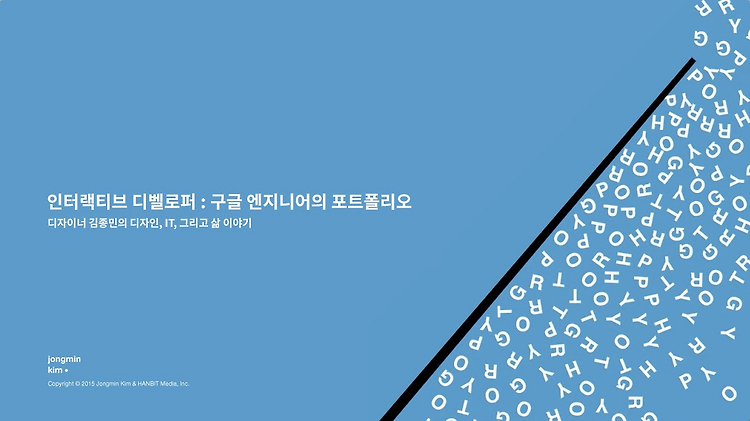 인터랙티브 디벨로퍼 : 구글 엔지니어의 포트폴리오
디자이너 김종민의 디자인, IT, 그리고 삶 이야기

jongmin
kim •
Copyright © 2015 Jongmin Kim & HANBIT Media, Inc.